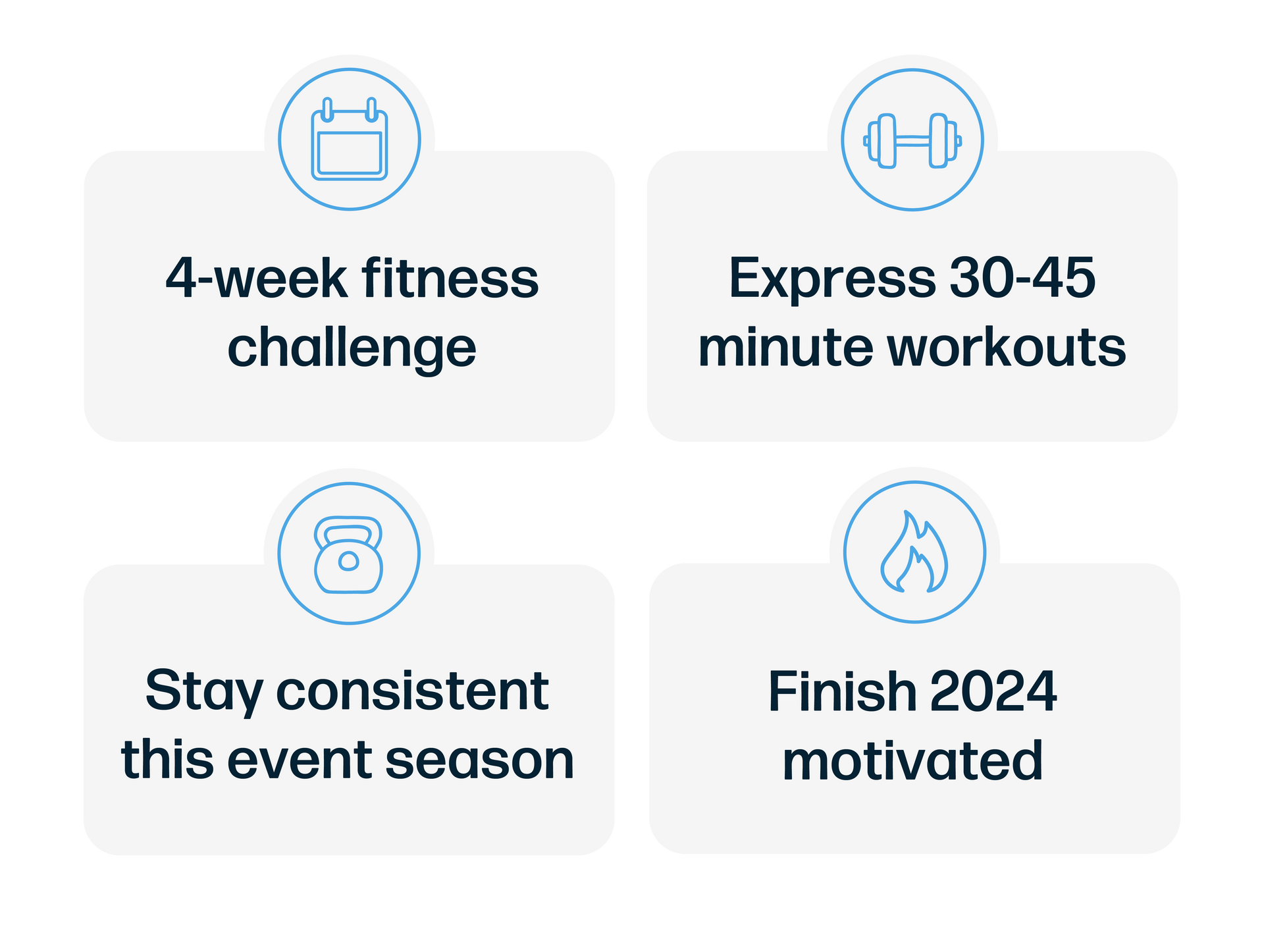 4-week fitness challenge

Express 30-45 minute workouts

Stay consistent this event season

Finish 2024 motivated